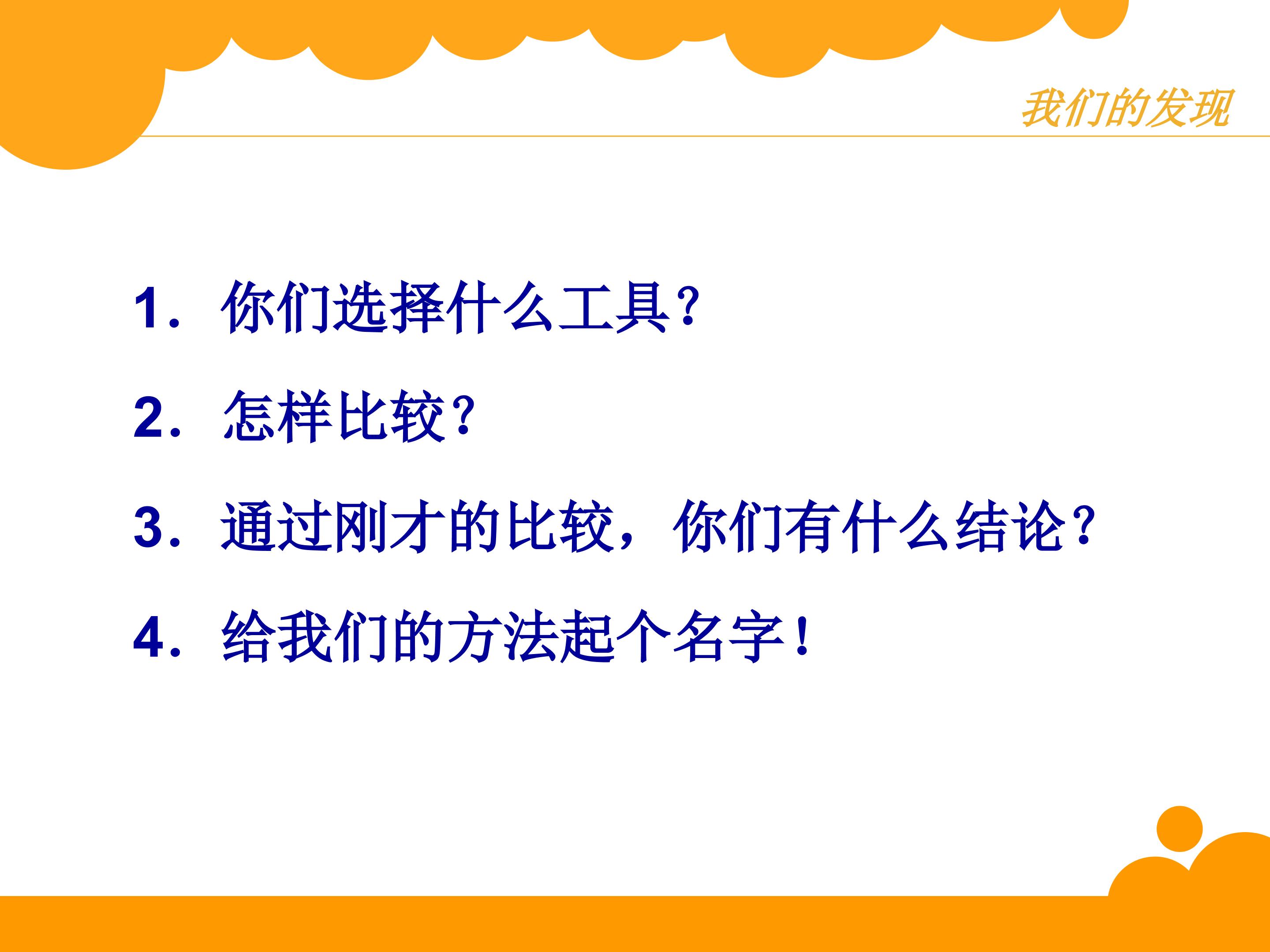 我们的发现

1．你们选择什么工具？

2．怎样比较？

3．通过刚才的比较，你们有什么结论？

4．给我们的方法起个名字！